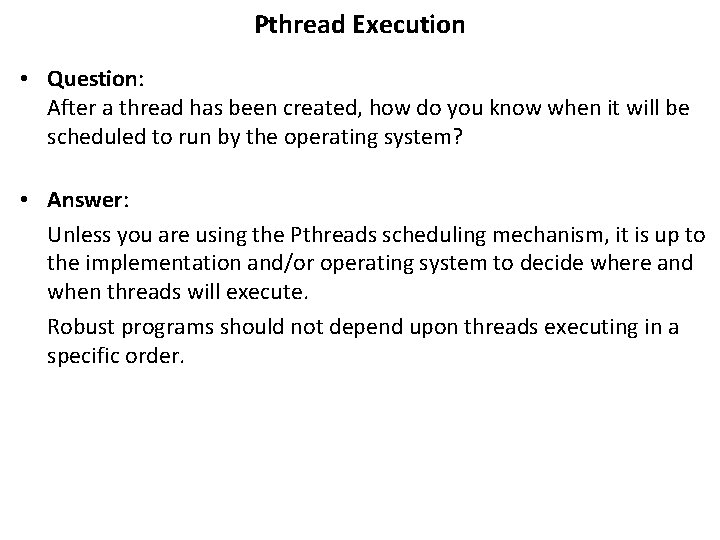 Pthread Execution

• Question:
After a thread has been created, how do you know when it will be scheduled to run by the operating system?

• Answer:
Unless you are using the Pthreads scheduling mechanism, it is up to the implementation and/or operating system to decide where and when threads will execute.

Robust programs should not depend upon threads executing in a specific order.